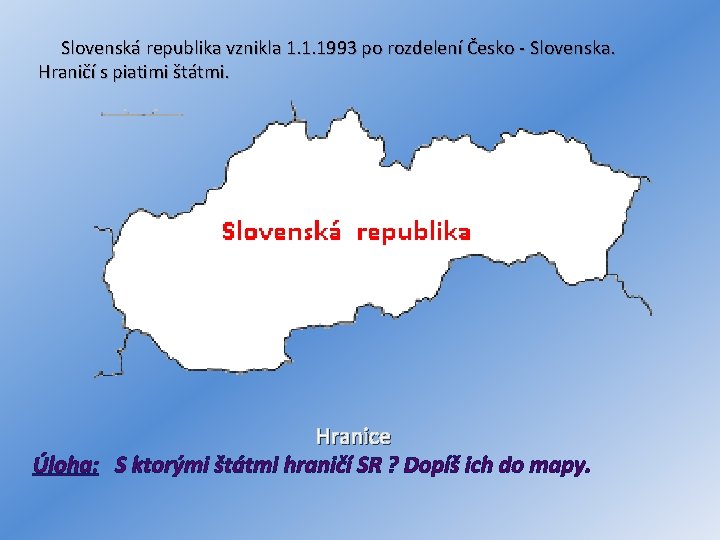 Slovenská republika vznikla 1.1.1993 po rozdelení Česko - Slovenska. Hraničí s piatimi štátmi.

Slovenská republika

Hranice

Úloha: S ktorými štátmi hraničí SR ? Dopíš ich do mapy.